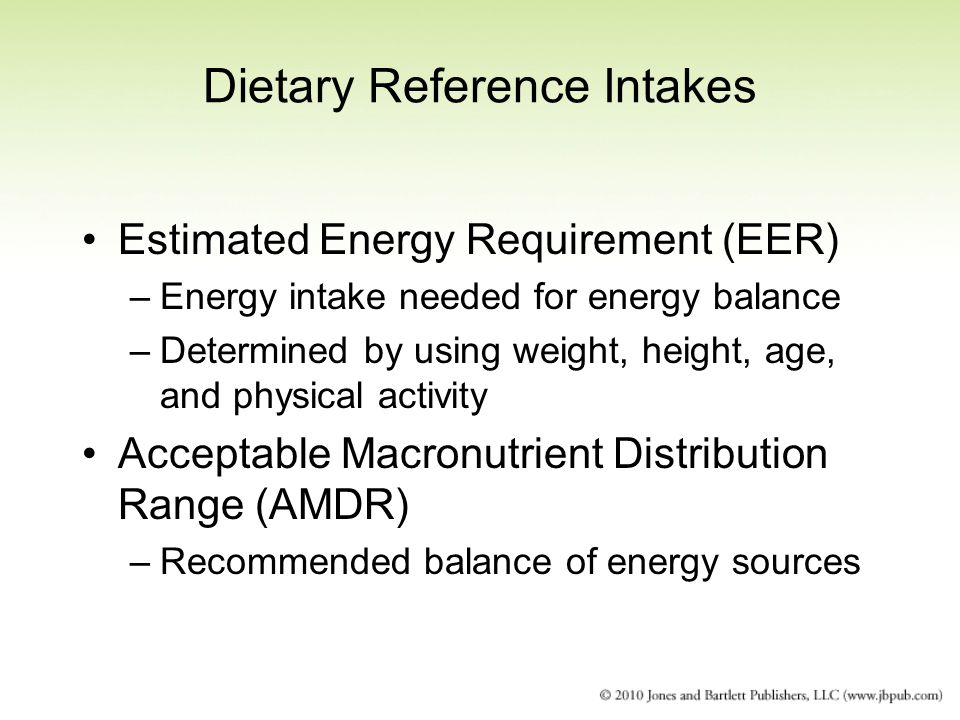 Dietary Reference Intakes

• Estimated Energy Requirement (EER)
– Energy intake needed for energy balance
– Determined by using weight, height, age, and physical activity

• Acceptable Macronutrient Distribution Range (AMDR)
– Recommended balance of energy sources

© 2010 Jones and Bartlett Publishers, LLC (www.jbpub.com)